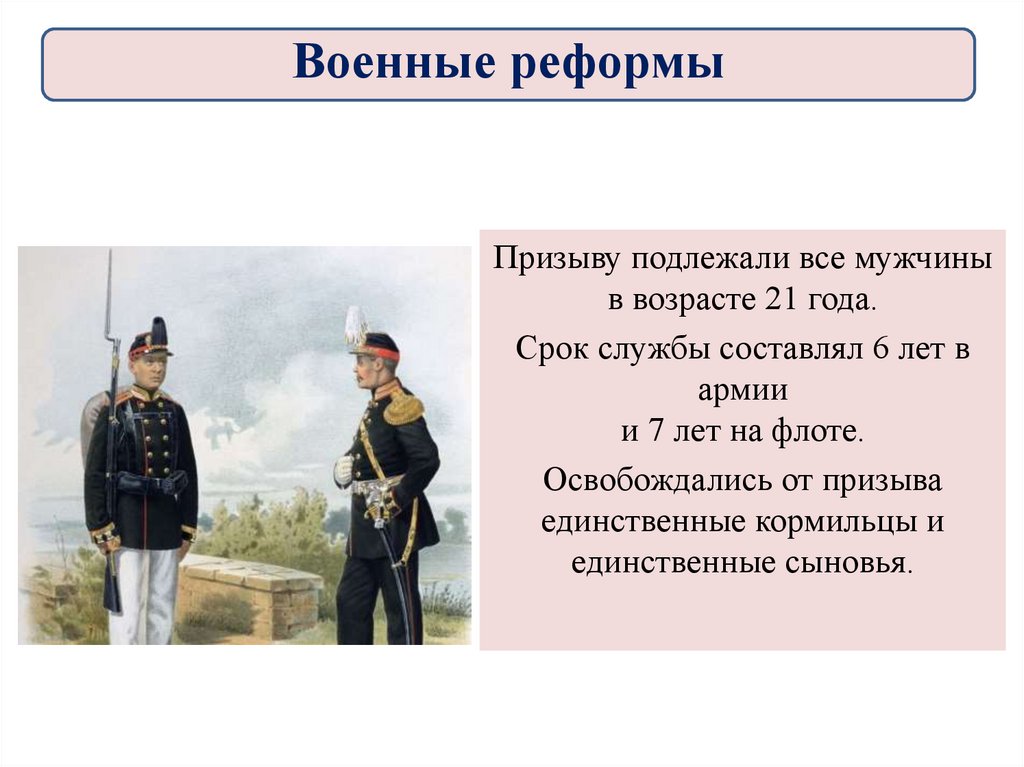 Военные реформы

Призыву подлежали все мужчины в возрасте 21 года.

Срок службы составлял 6 лет в армии
и 7 лет на флоте.

Освобождались от призыва единственные кормильцы и единственные сыновья.